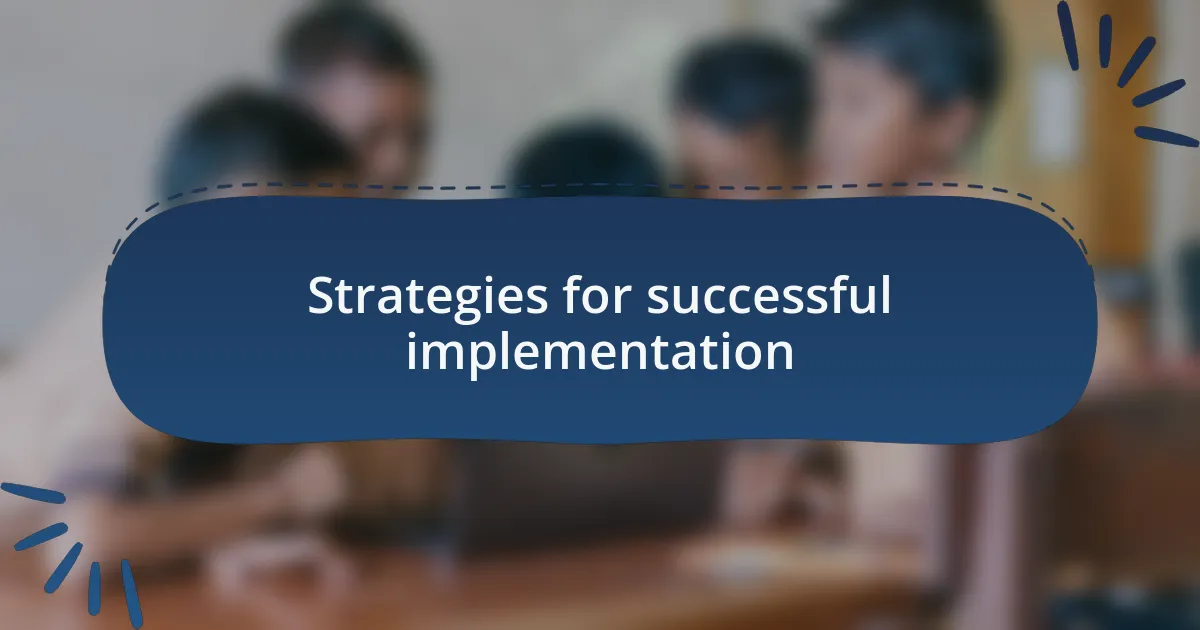 Strategies for successful implementation